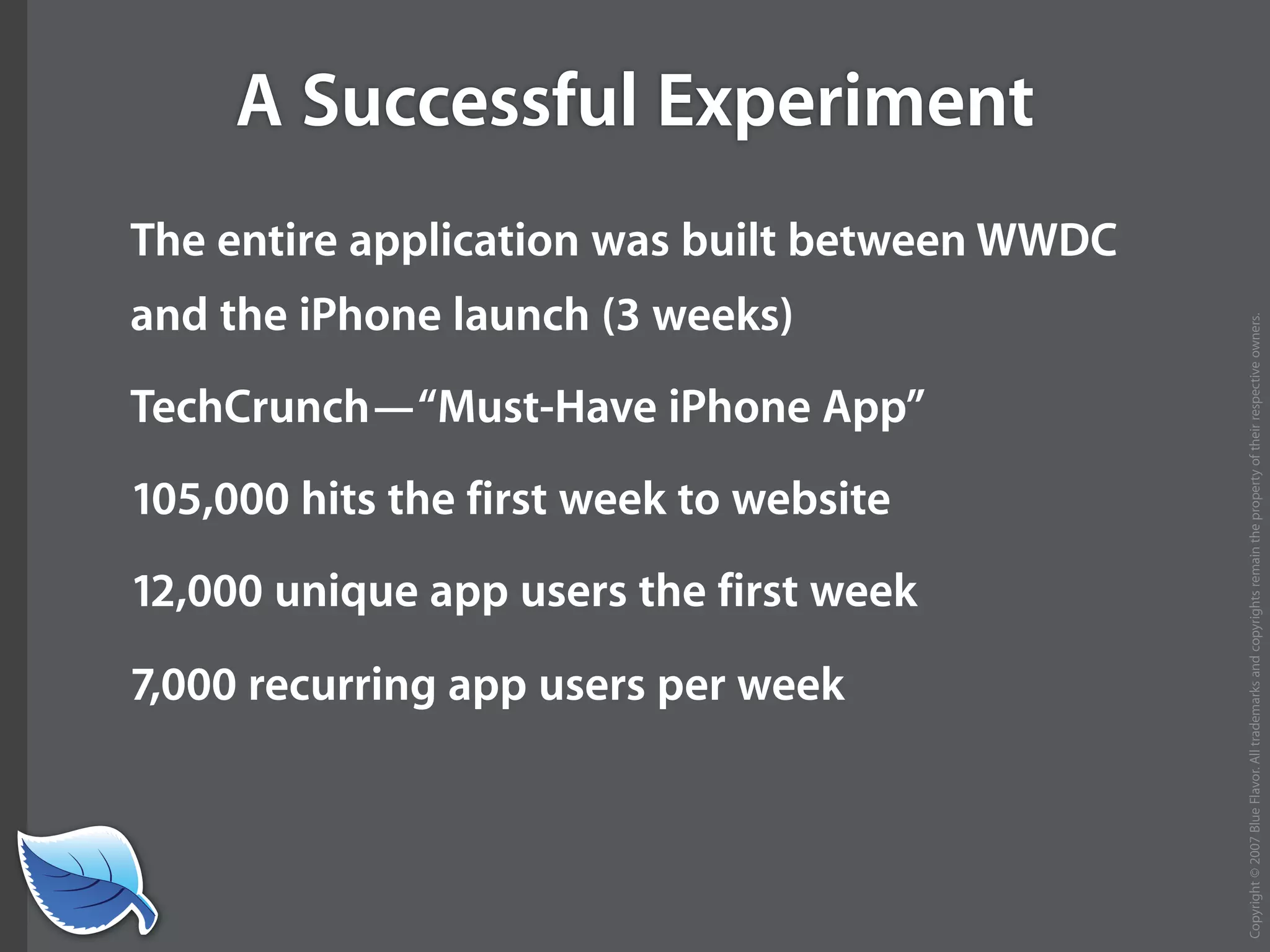 A Successful Experiment

The entire application was built between WWDC and the iPhone launch (3 weeks)

TechCrunch—“Must-Have iPhone App”

105,000 hits the first week to website

12,000 unique app users the first week

7,000 recurring app users per week

Copyright © 2007 Blue Flavor. All trademarks and copyrights remain the property of their respective owners.